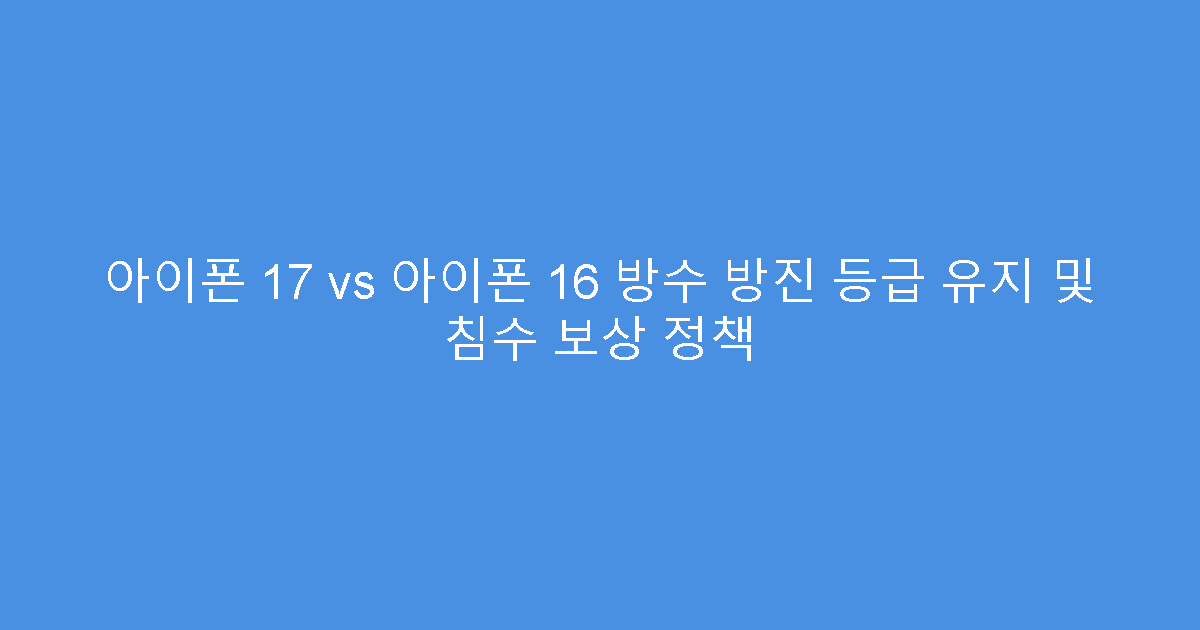 아이폰 17 vs 아이폰 16 방수 방진 등급 유지 및 침수 보상 정책